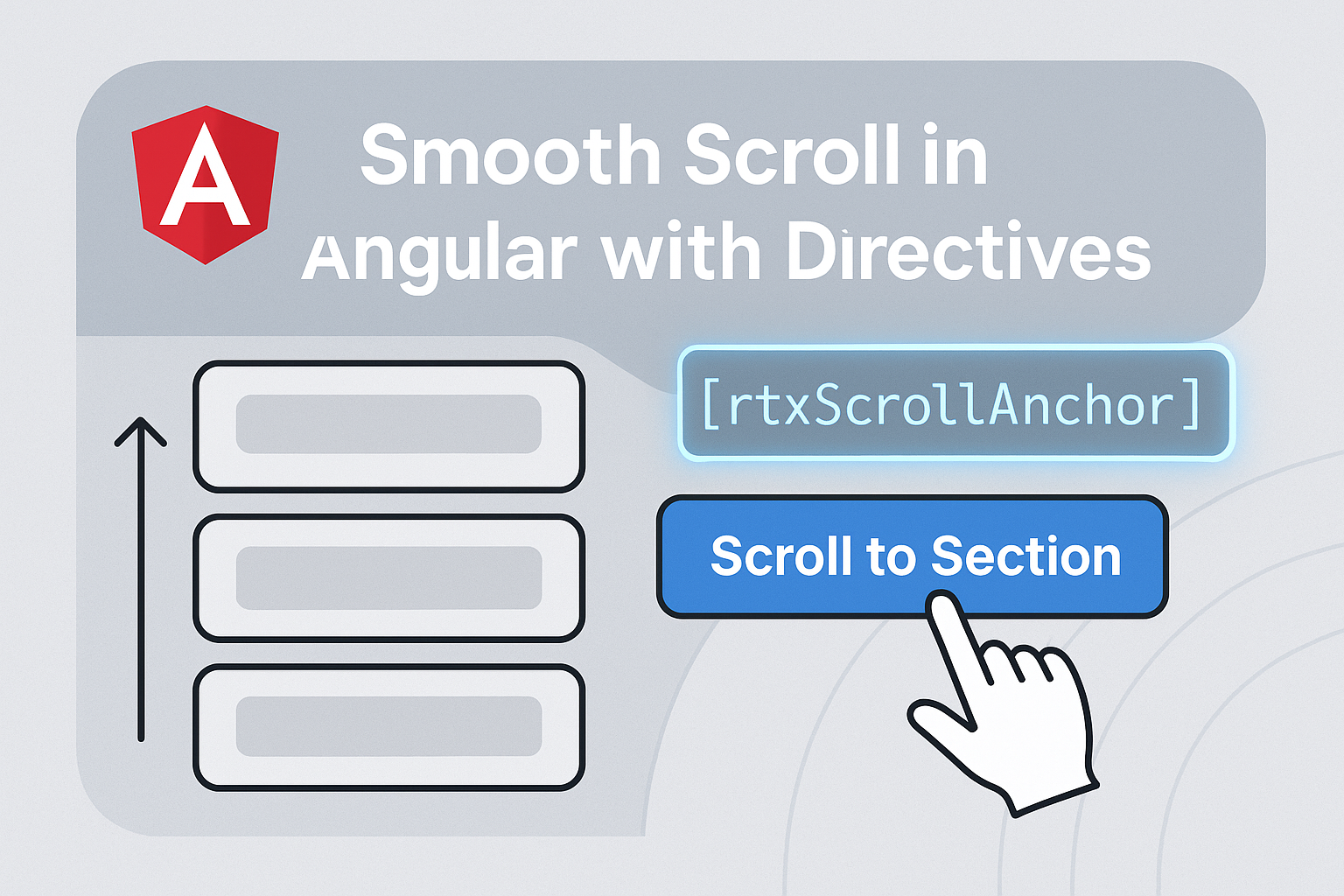 A

Smooth Scroll in Angular with Directives

[rtxScrollAnchor]

Scroll to Section